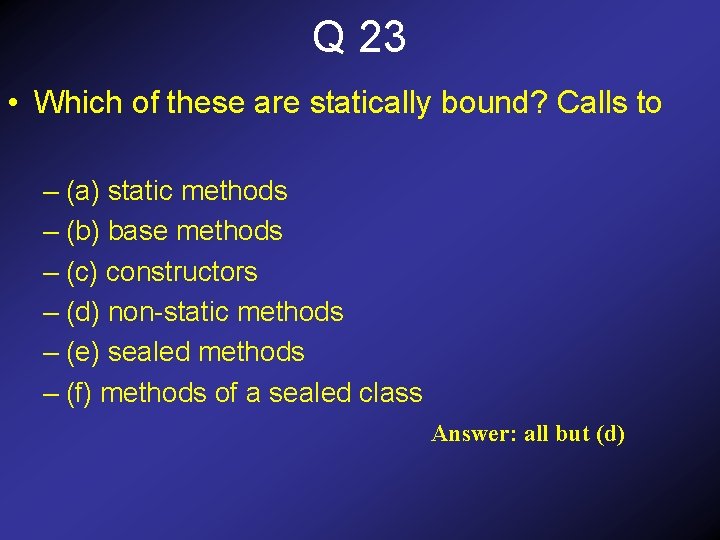 Q 23

• Which of these are statically bound? Calls to

– (a) static methods
– (b) base methods
– (c) constructors
– (d) non-static methods
– (e) sealed methods
– (f) methods of a sealed class

Answer: all but (d)